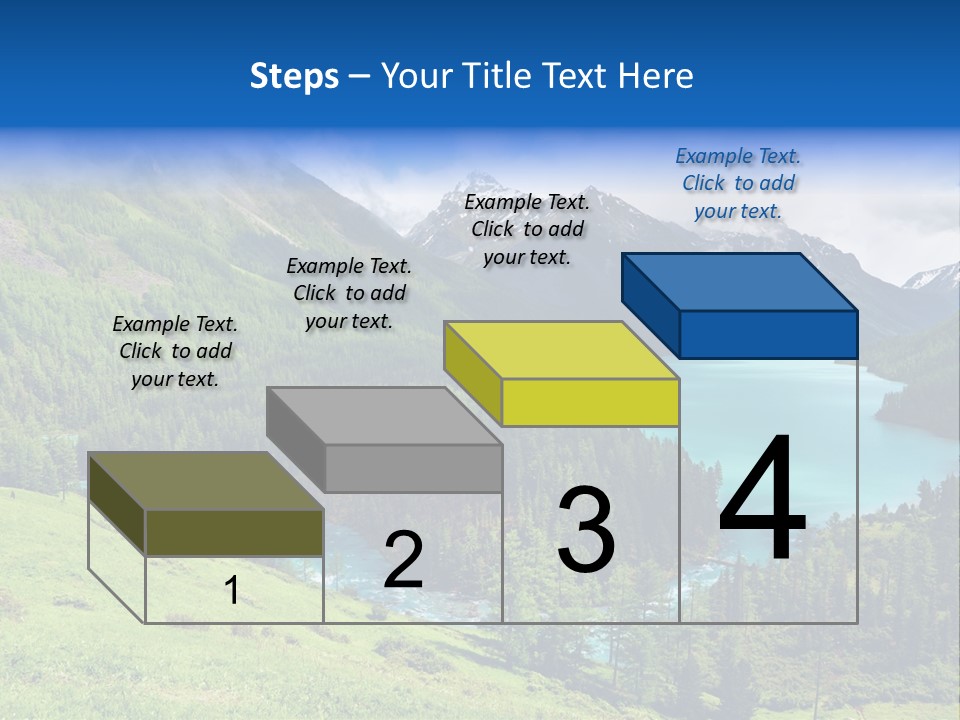 Steps – Your Title Text Here

Example Text. Click to add your text.

Example Text. Click to add your text.

Example Text. Click to add your text.

Example Text. Click to add your text.

1

2

3

4